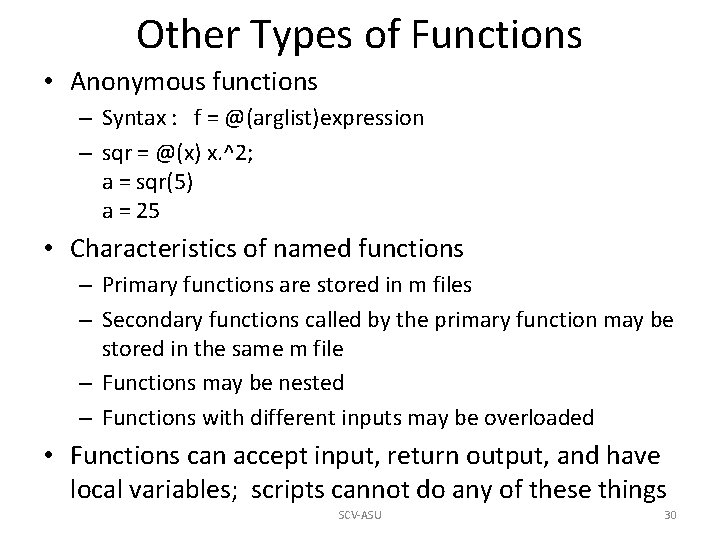 Other Types of Functions

• Anonymous functions
– Syntax : f = @(arglist)expression
– sqr = @(x) x.^2;
a = sqr(5)
a = 25

• Characteristics of named functions
– Primary functions are stored in m files
– Secondary functions called by the primary function may be stored in the same m file
– Functions may be nested
– Functions with different inputs may be overloaded

• Functions can accept input, return output, and have local variables; scripts cannot do any of these things

SCV-ASU

30